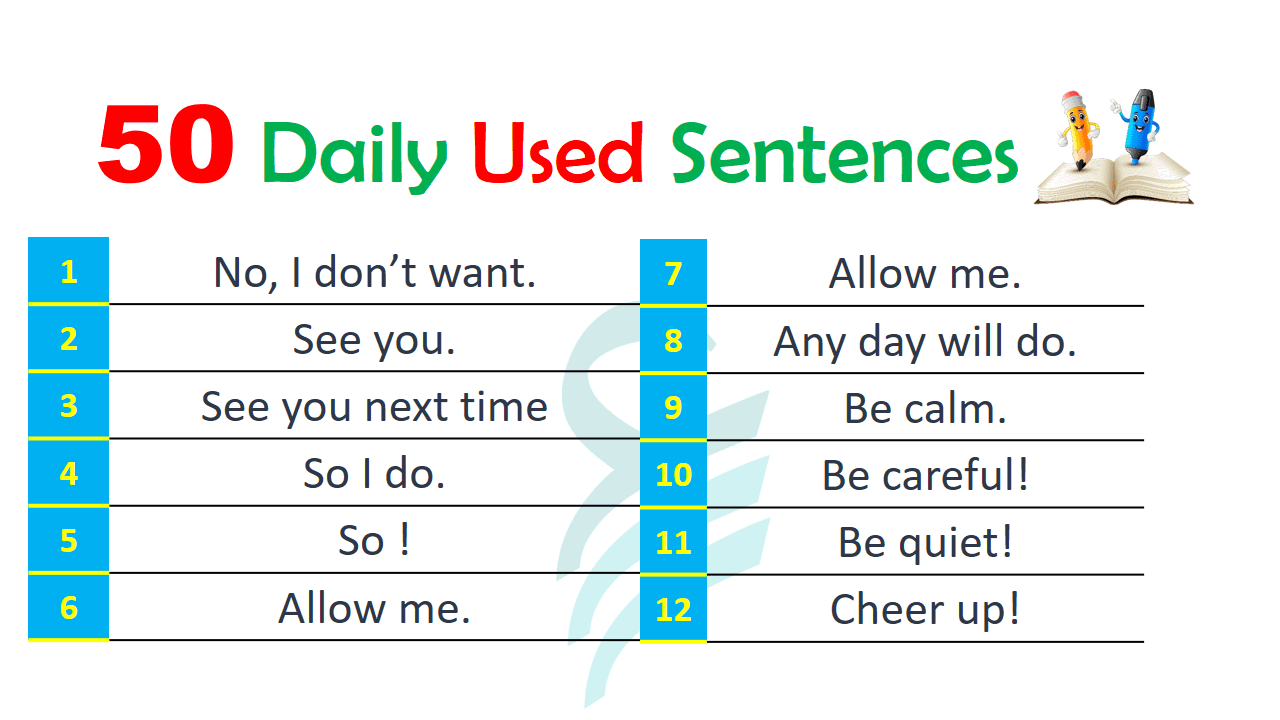 50 Daily Used Sentences

| 1 | No, I don’t want. |
|---|---|
| 2 | See you. |
| 3 | See you next time |
| 4 | So I do. |
| 5 | So ! |
| 6 | Allow me. |

| 7 | Allow me. |
|---|---|
| 8 | Any day will do. |
| 9 | Be calm. |
| 10 | Be careful! |
| 11 | Be quiet! |
| 12 | Cheer up! |